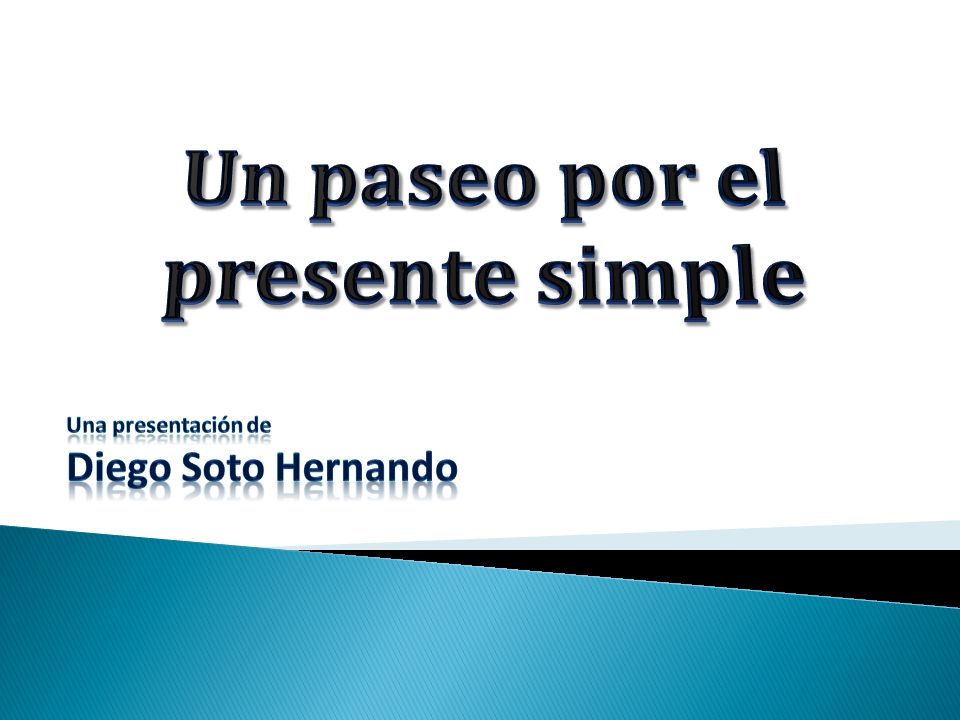 Un paseo por el presente simple

Una presentación de
Diego Soto Hernando